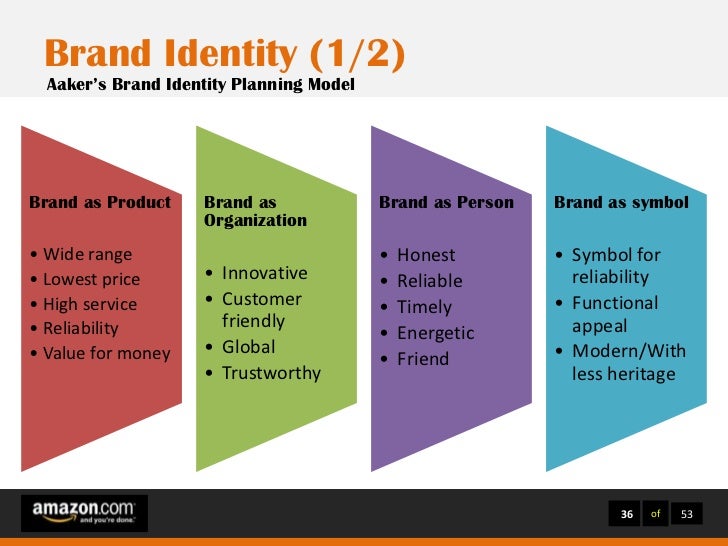 Brand Identity (1/2)
Aaker's Brand Identity Planning Model

Brand as Product

• Wide range
• Lowest price
• High service
• Reliability
• Value for money

Brand as Organization

• Innovative
• Customer friendly
• Global
• Trustworthy

Brand as Person

• Honest
• Reliable
• Timely
• Energetic
• Friend

Brand as symbol

• Symbol for reliability
• Functional appeal
• Modern/With less heritage

amazon.com
and you're done.

36 of 53